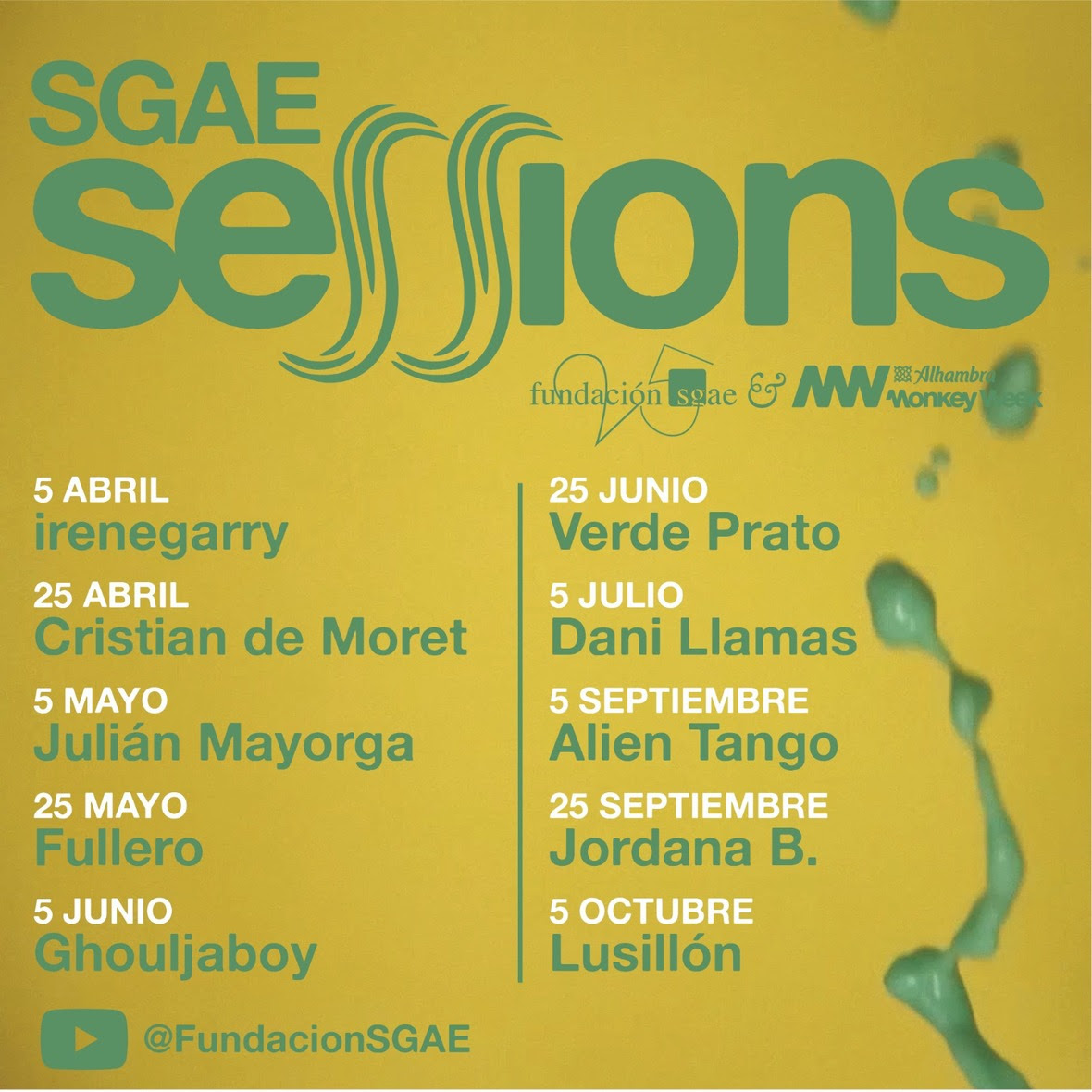 SGAE
sessions

fundación sgae & MW Alhambra Monkey Week

5 ABRIL
irenegarry

25 ABRIL
Cristian de Moret

5 MAYO
Julián Mayorga

25 MAYO
Fullero

5 JUNIO
Ghouljaboy

25 JUNIO
Verde Prato

5 JULIO
Dani Llamas

5 SEPTIEMBRE
Alien Tango

25 SEPTIEMBRE
Jordana B.

5 OCTUBRE
Lusillón

@FundacionSGAE